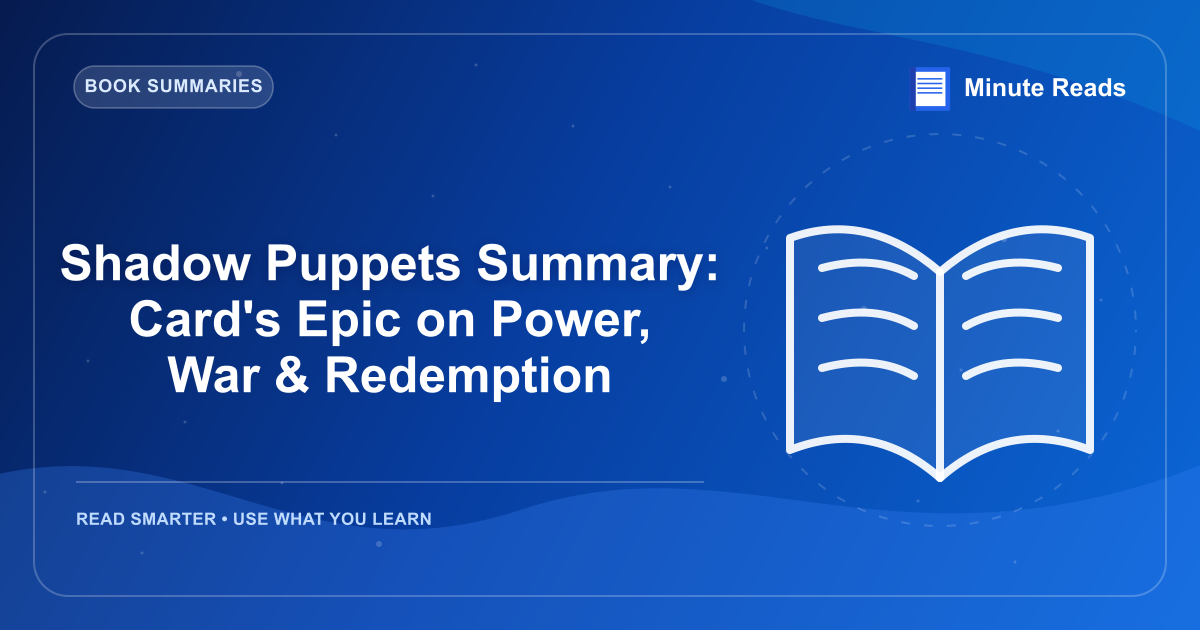 BOOK SUMMARIES

Minute Reads

Shadow Puppets Summary: Card's Epic on Power, War & Redemption

READ SMARTER • USE WHAT YOU LEARN